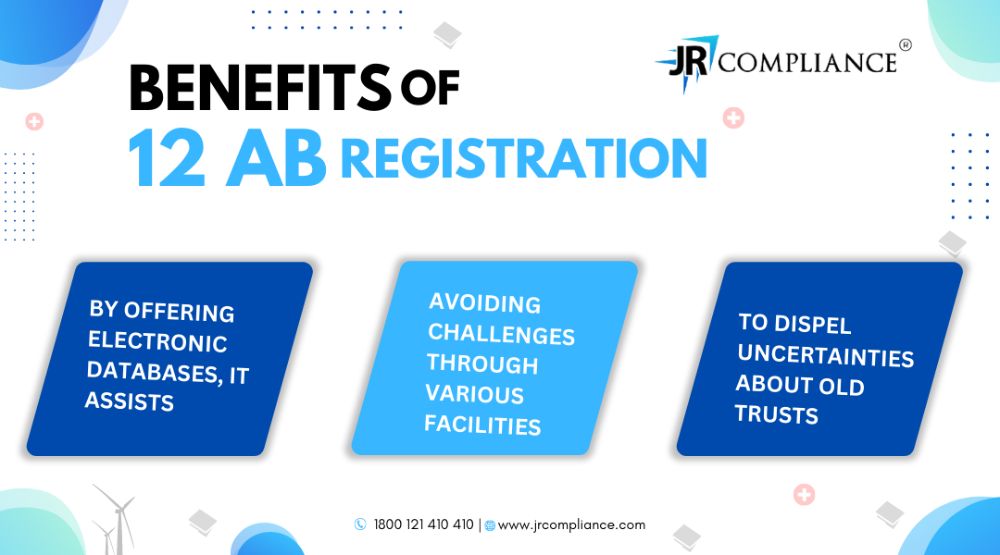 JR COMPLIANCE ®

BENEFITS OF
12 AB REGISTRATION

BY OFFERING ELECTRONIC DATABASES, IT ASSISTS

AVOIDING CHALLENGES THROUGH VARIOUS FACILITIES

TO DISPEL UNCERTAINTIES ABOUT OLD TRUSTS

1800 121 410 410 | www.jrcompliance.com